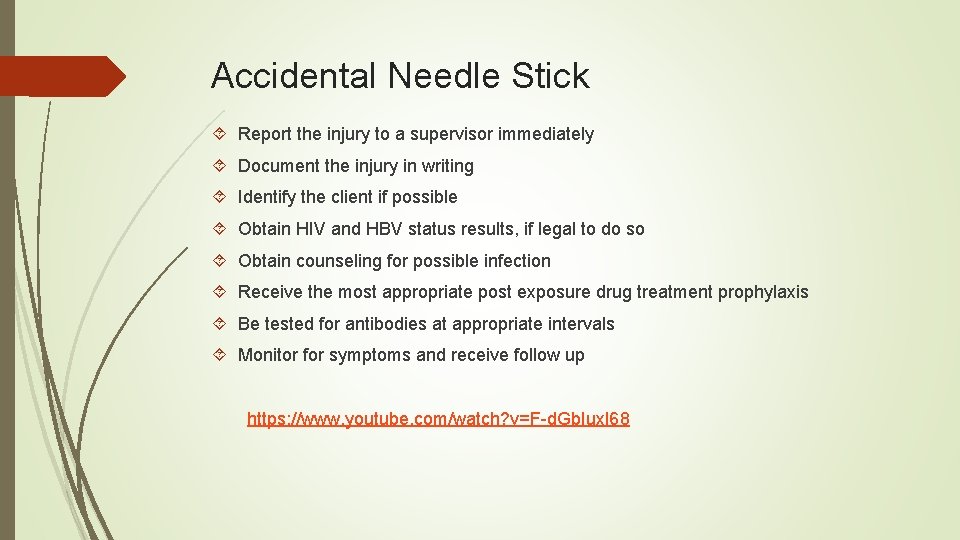 Accidental Needle Stick

Report the injury to a supervisor immediately

Document the injury in writing

Identify the client if possible

Obtain HIV and HBV status results, if legal to do so

Obtain counseling for possible infection

Receive the most appropriate post exposure drug treatment prophylaxis

Be tested for antibodies at appropriate intervals

Monitor for symptoms and receive follow up

https://www.youtube.com/watch?v=F-dGbluxl68